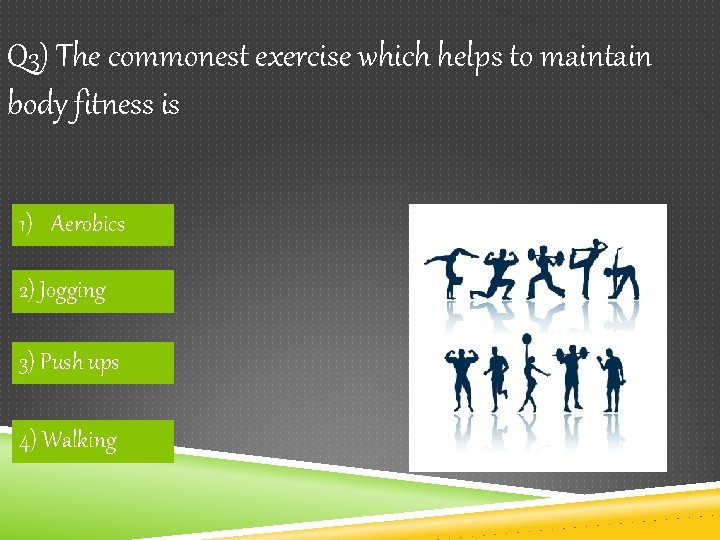 Q3) The commonest exercise which helps to maintain body fitness is

1) Aerobics

2) Jogging

3) Push ups

4) Walking